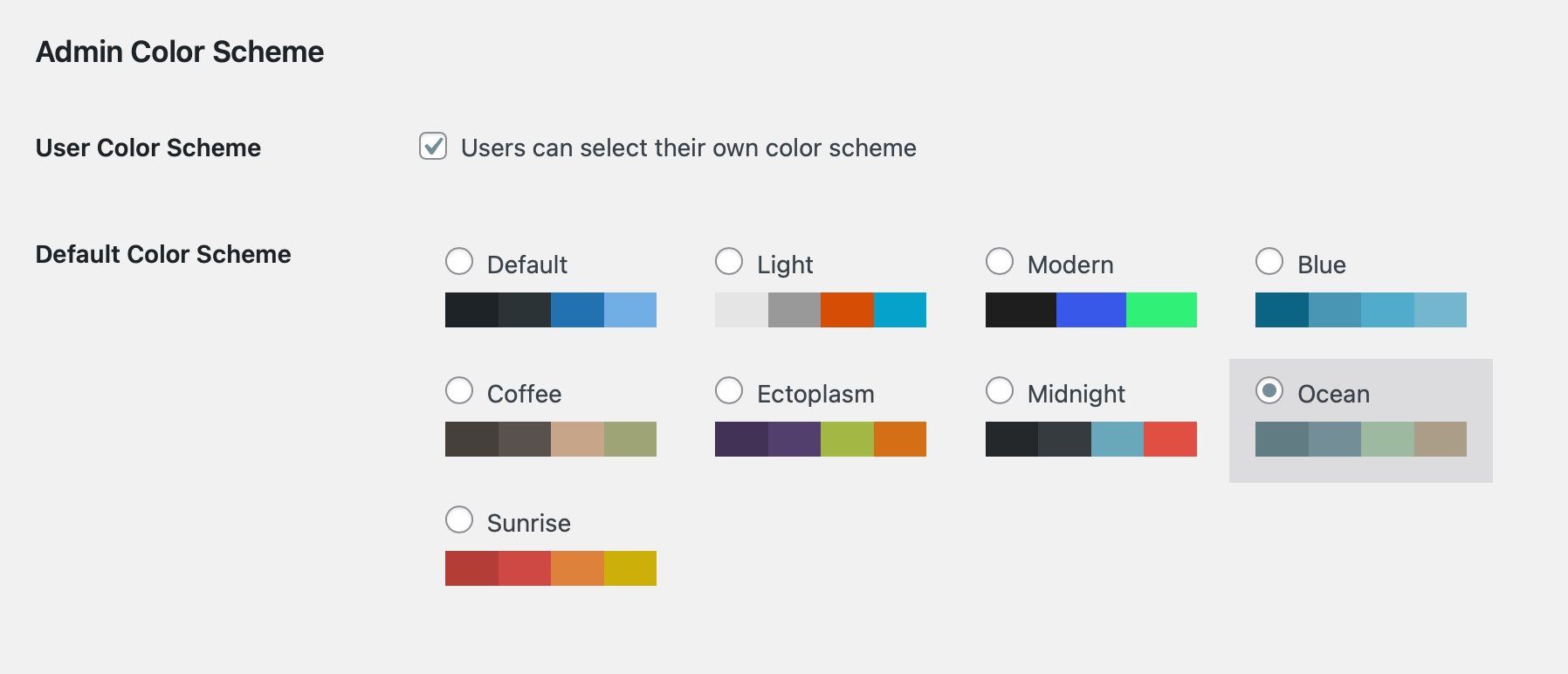 Admin Color Scheme

User Color Scheme

Users can select their own color scheme

Default Color Scheme

Default

Light

Modern

Blue

Coffee

Ectoplasm

Midnight

Ocean

Sunrise